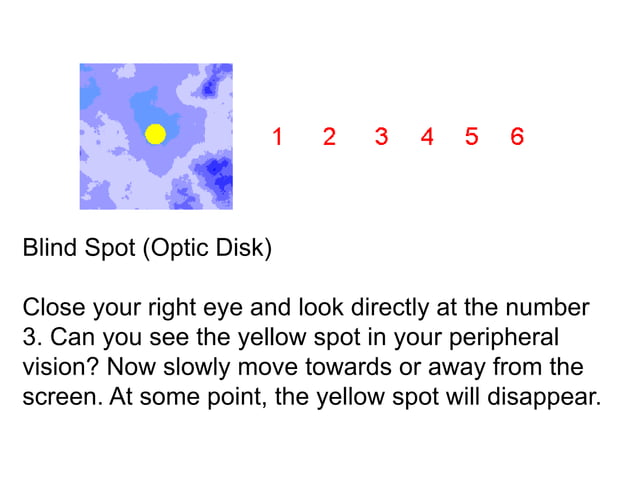 1 2 3 4 5 6

Blind Spot (Optic Disk)

Close your right eye and look directly at the number 3. Can you see the yellow spot in your peripheral vision? Now slowly move towards or away from the screen. At some point, the yellow spot will disappear.